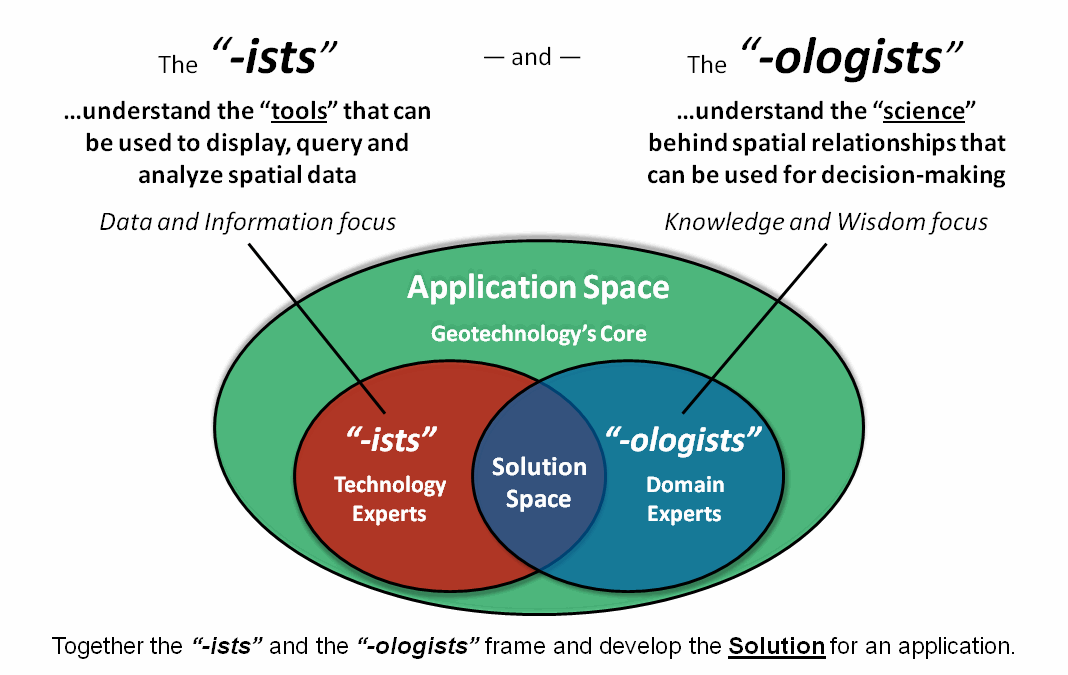 The "-ists"

— and —

The "-ologists"

…understand the "tools" that can be used to display, query and analyze spatial data

Data and Information focus

…understand the "science" behind spatial relationships that can be used for decision-making

Knowledge and Wisdom focus

Application Space

Geotechnology's Core

"-ists"

Technology Experts

Solution Space

"-ologists"

Domain Experts

Together the "-ists" and the "-ologists" frame and develop the Solution for an application.